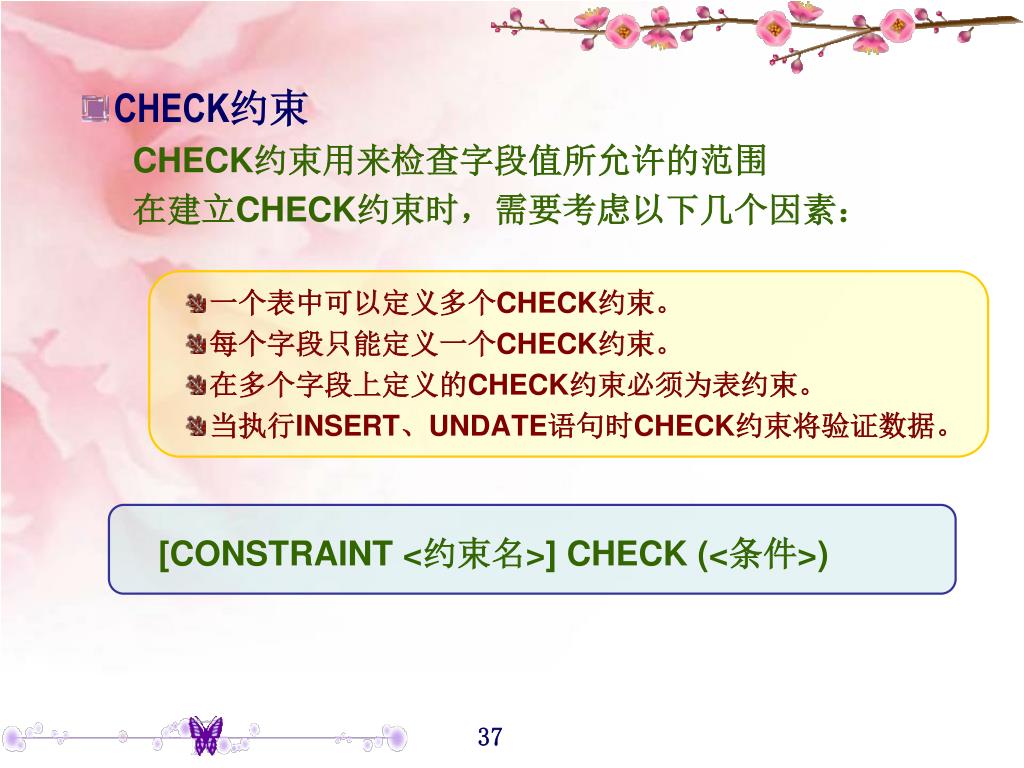 CHECK约束

CHECK约束用来检查字段值所允许的范围

在建立CHECK约束时，需要考虑以下几个因素：

一个表中可以定义多个CHECK约束。
每个字段只能定义一个CHECK约束。
在多个字段上定义的CHECK约束必须为表约束。
当执行INSERT、UNDATE语句时CHECK约束将验证数据。

[CONSTRAINT <约束名>] CHECK (<条件>)

37